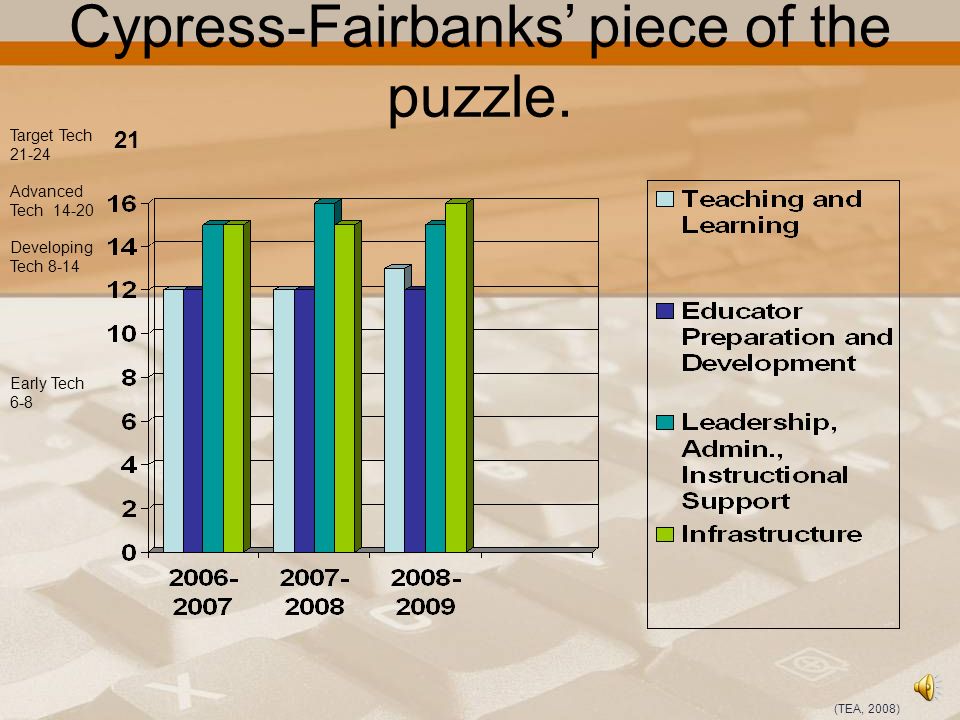 Cypress-Fairbanks' piece of the puzzle.

Target Tech 21-24

21

Advanced Tech 14-20

Developing Tech 8-14

Early Tech 6-8

16
14
12
10
8
6
4
2
0

2006-2007
2007-2008
2008-2009

Teaching and Learning

Educator Preparation and Development

Leadership, Admin., Instructional Support

Infrastructure

(TEA, 2008)